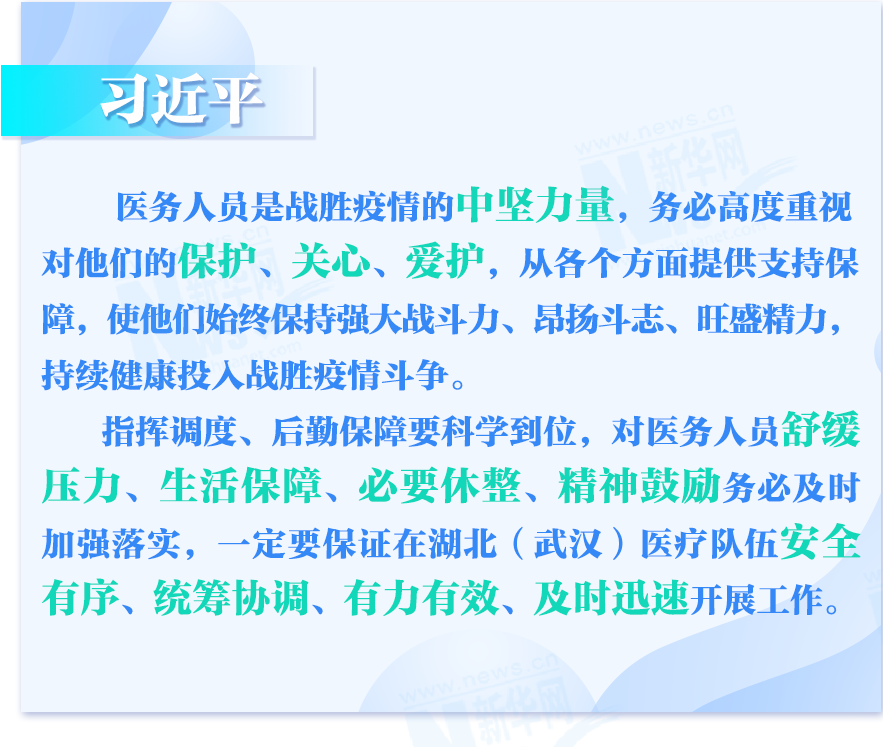 习近平

www.news.cn 新华网

医务人员是战胜疫情的中坚力量，务必高度重视对他们的保护、关心、爱护，从各个方面提供支持保障，使他们始终保持强大战斗力、昂扬斗志、旺盛精力，持续健康投入战胜疫情斗争。

指挥调度、后勤保障要科学到位，对医务人员舒缓压力、生活保障、必要休整、精神鼓励务必及时加强落实，一定要保证在湖北（武汉）医疗队伍安全有序、统筹协调、有力有效、及时迅速开展工作。

www.news.cn 新华网